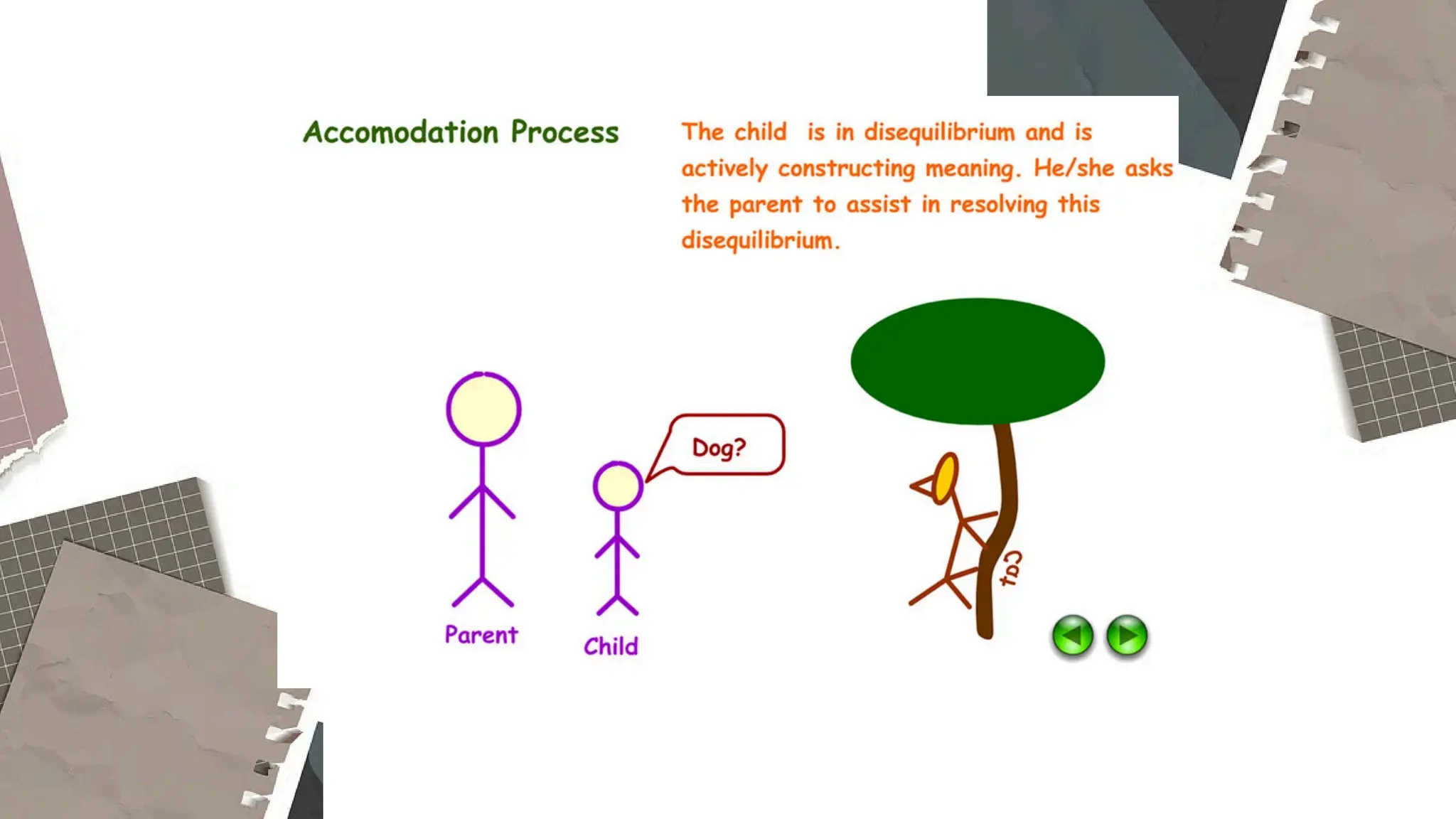 Accomodation Process

The child is in disequilibrium and is actively constructing meaning. He/she asks the parent to assist in resolving this disequilibrium.

Dog?

Cat

Parent

Child